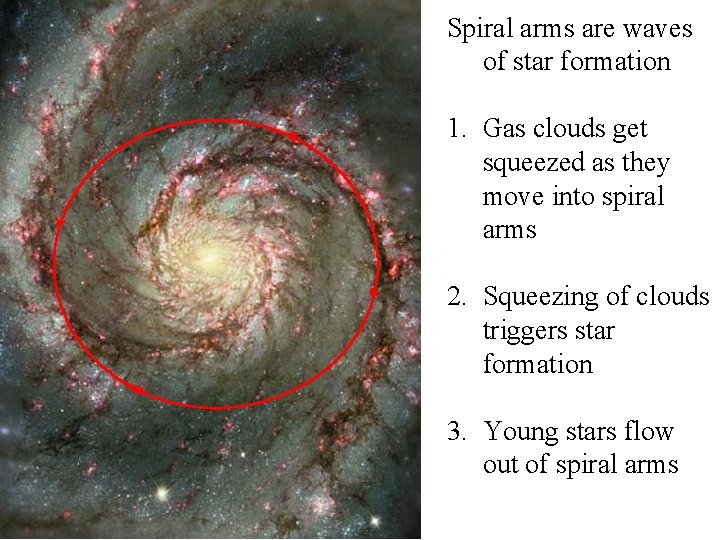 Spiral arms are waves of star formation

1. Gas clouds get squeezed as they move into spiral arms

2. Squeezing of clouds triggers star formation

3. Young stars flow out of spiral arms